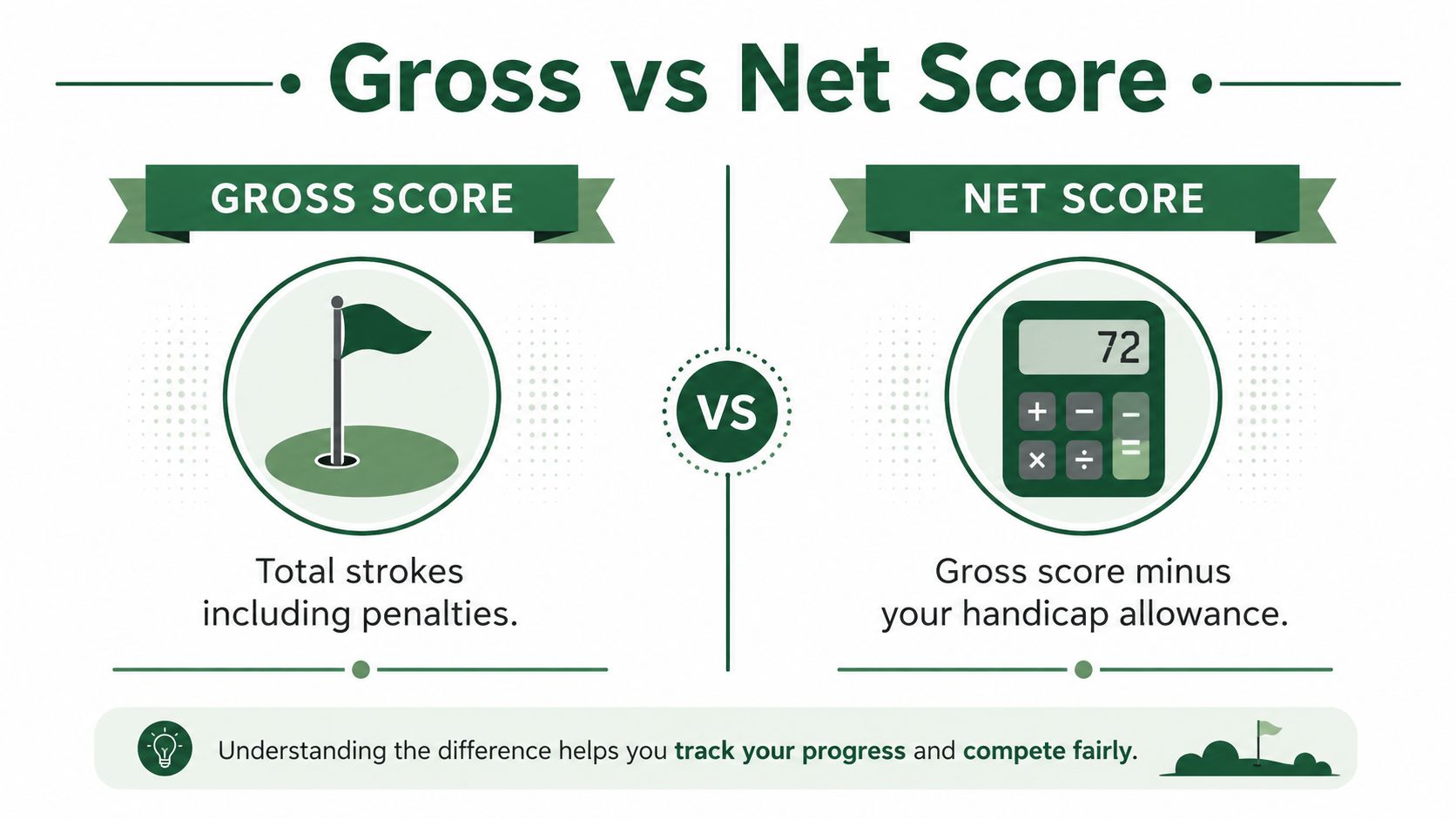 Gross vs Net Score

GROSS SCORE

Total strokes including penalties.

VS

NET SCORE

72

+ − −
× ÷ =

Gross score minus your handicap allowance.

Understanding the difference helps you track your progress and compete fairly.